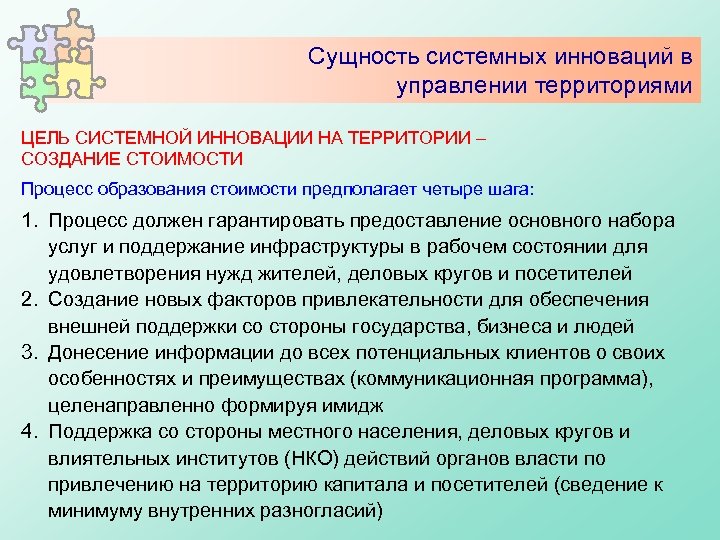 Сущность системных инноваций в управлении территориями

ЦЕЛЬ СИСТЕМНОЙ ИННОВАЦИИ НА ТЕРРИТОРИИ – СОЗДАНИЕ СТОИМОСТИ

Процесс образования стоимости предполагает четыре шага:

1. Процесс должен гарантировать предоставление основного набора услуг и поддержание инфраструктуры в рабочем состоянии для удовлетворения нужд жителей, деловых кругов и посетителей
2. Создание новых факторов привлекательности для обеспечения внешней поддержки со стороны государства, бизнеса и людей
3. Донесение информации до всех потенциальных клиентов о своих особенностях и преимуществах (коммуникационная программа), целенаправленно формируя имидж
4. Поддержка со стороны местного населения, деловых кругов и влиятельных институтов (НКО) действий органов власти по привлечению на территорию капитала и посетителей (сведение к минимуму внутренних разногласий)